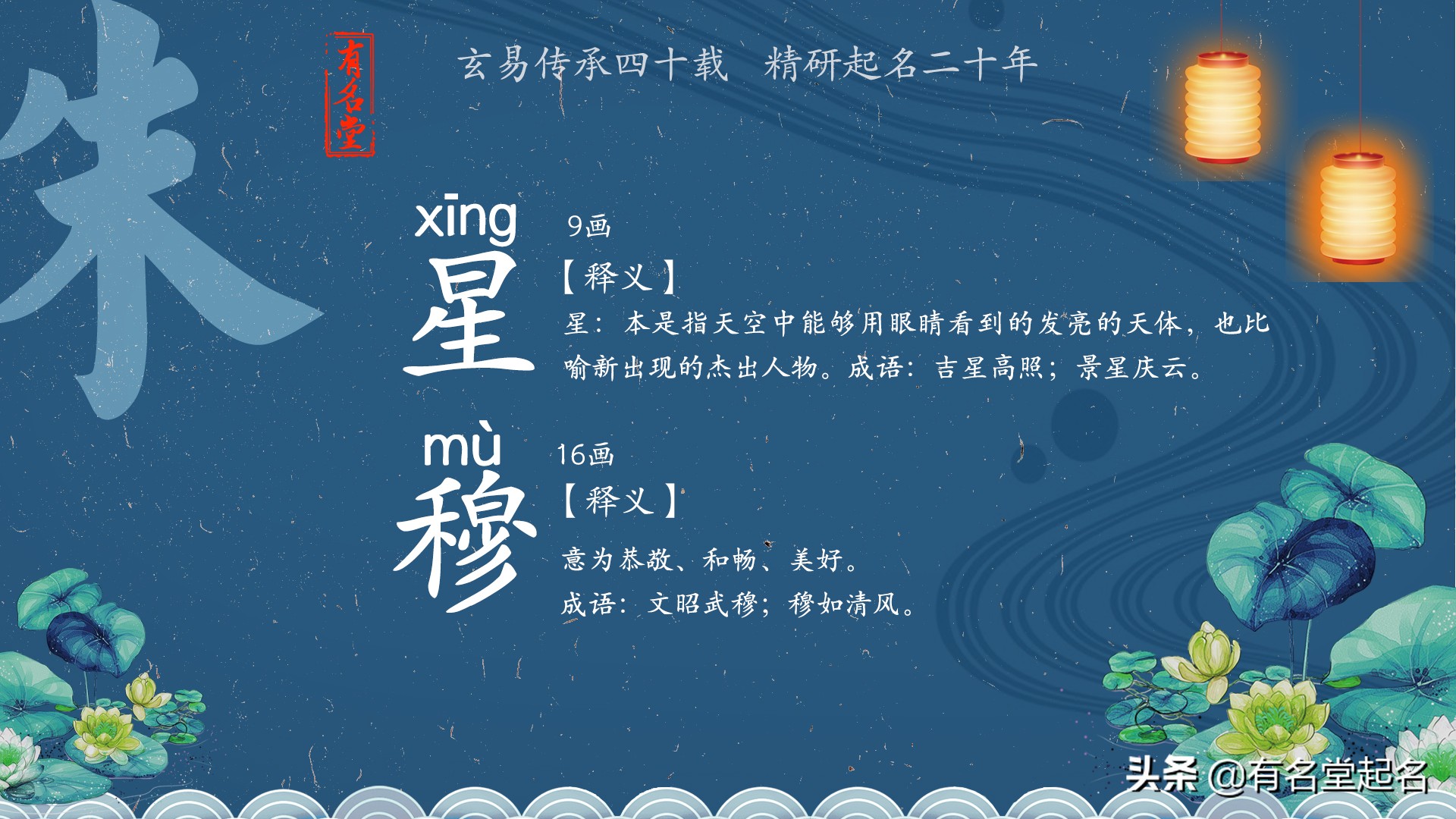 朱

有名堂

玄易传承四十载　精研起名二十年

xīng
星
9画
【释义】
星：本是指天空中能够用眼睛看到的发亮的天体，也比喻新出现的杰出人物。成语：吉星高照；景星庆云。

mù
穆
16画
【释义】
意为恭敬、和畅、美好。
成语：文昭武穆；穆如清风。

头条 @有名堂起名